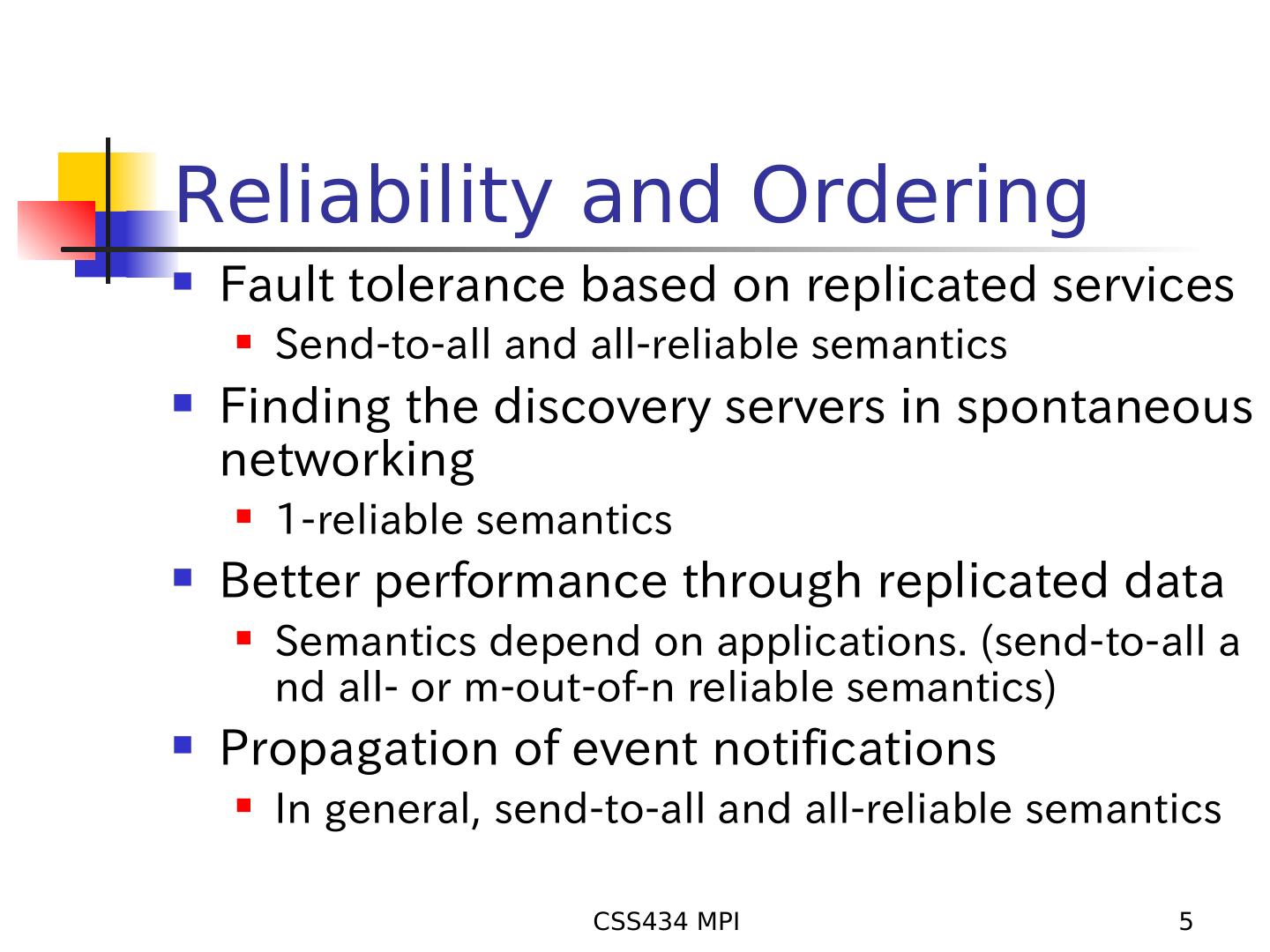 Reliability and Ordering

- Fault tolerance based on replicated services
  - Send-to-all and all-reliable semantics
- Finding the discovery servers in spontaneous networking
  - 1-reliable semantics
- Better performance through replicated data
  - Semantics depend on applications. (send-to-all a nd all- or m-out-of-n reliable semantics)
- Propagation of event notifications
  - In general, send-to-all and all-reliable semantics

CSS434 MPI

5